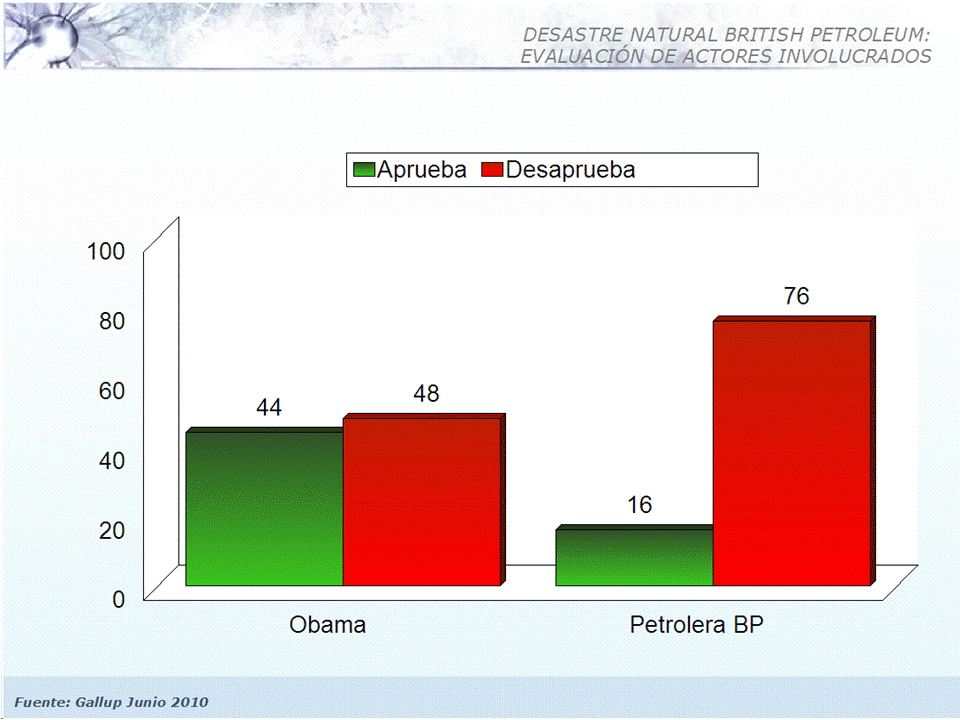 DESASTRE NATURAL BRITISH PETROLEUM:
EVALUACIÓN DE ACTORES INVOLUCRADOS

Aprueba Desaprueba

100
80
60
40
20
0

44
48
16
76

Obama
Petrolera BP

Fuente: Gallup Junio 2010